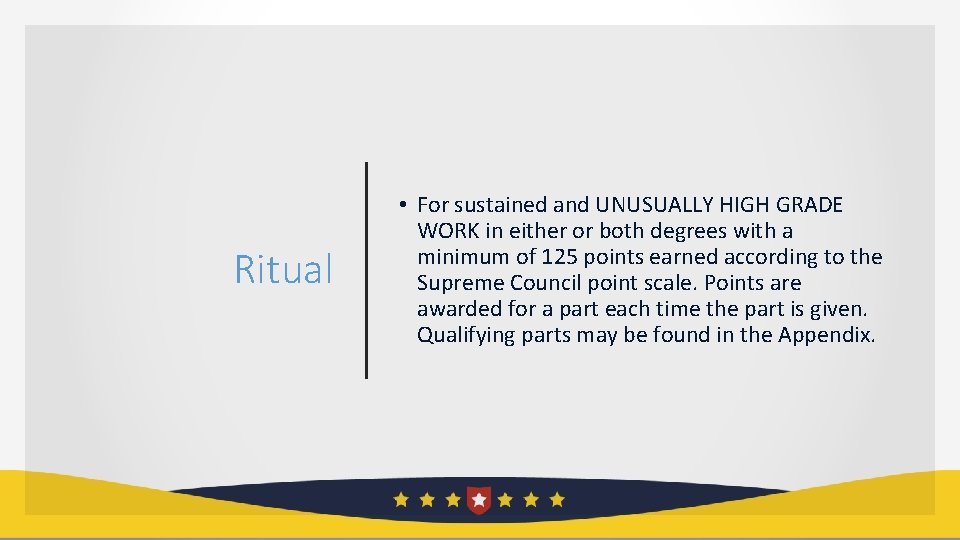 Ritual

• For sustained and UNUSUALLY HIGH GRADE WORK in either or both degrees with a minimum of 125 points earned according to the Supreme Council point scale. Points are awarded for a part each time the part is given. Qualifying parts may be found in the Appendix.